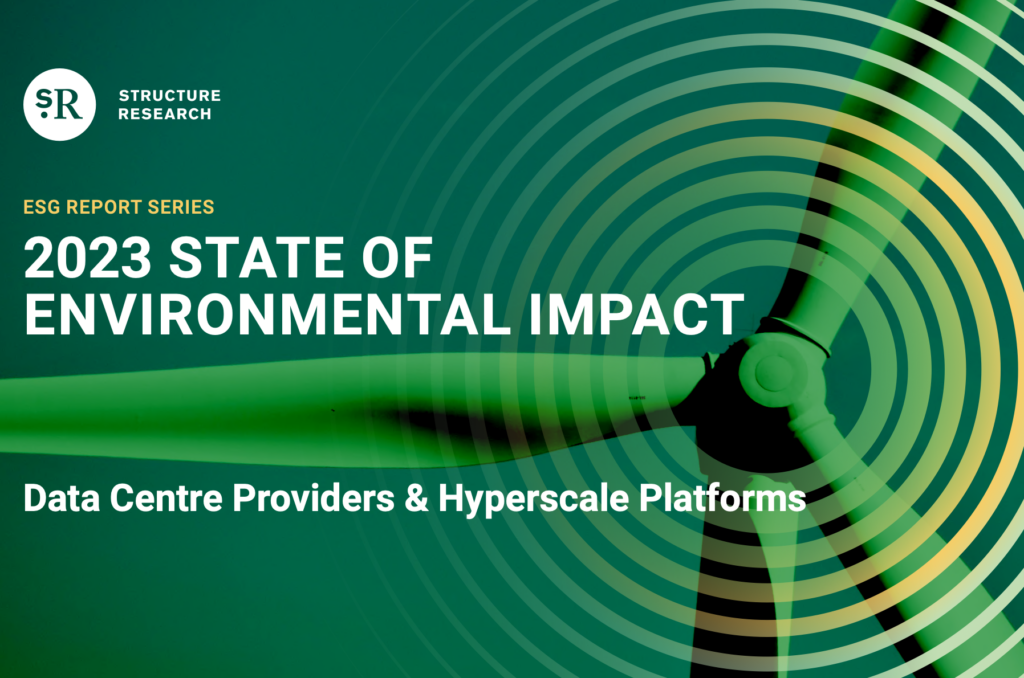 SR

STRUCTURE RESEARCH

ESG REPORT SERIES

2023 STATE OF ENVIRONMENTAL IMPACT

Data Centre Providers & Hyperscale Platforms